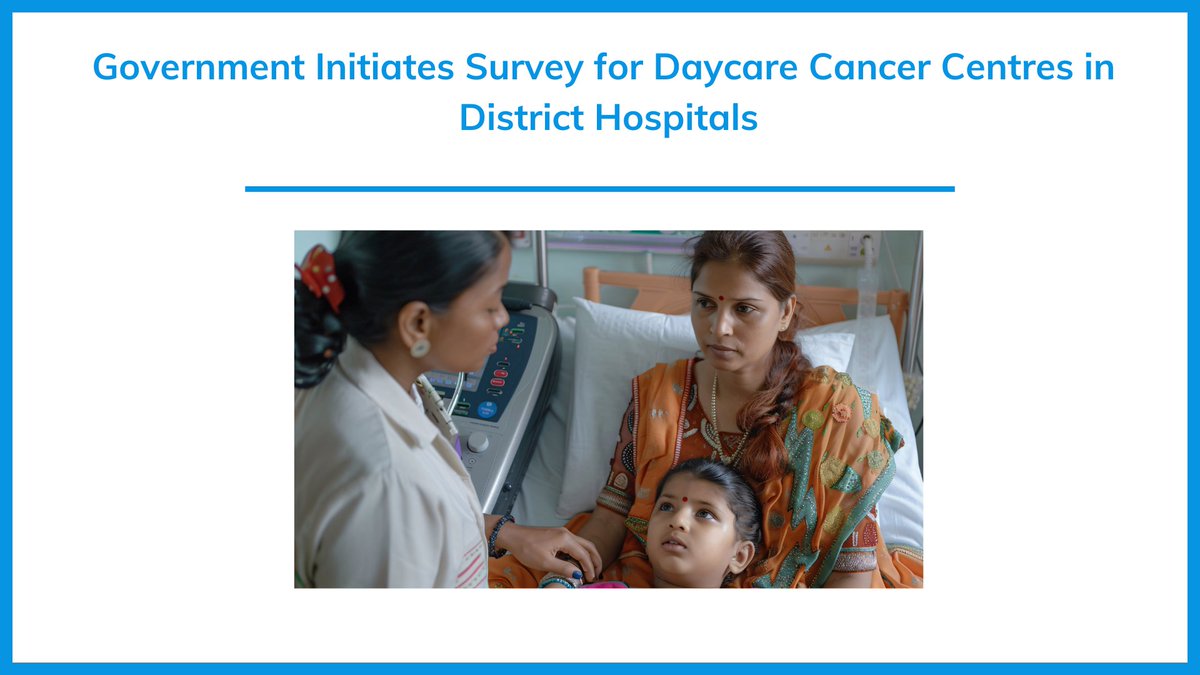 Government Initiates Survey for Daycare Cancer Centres in District Hospitals